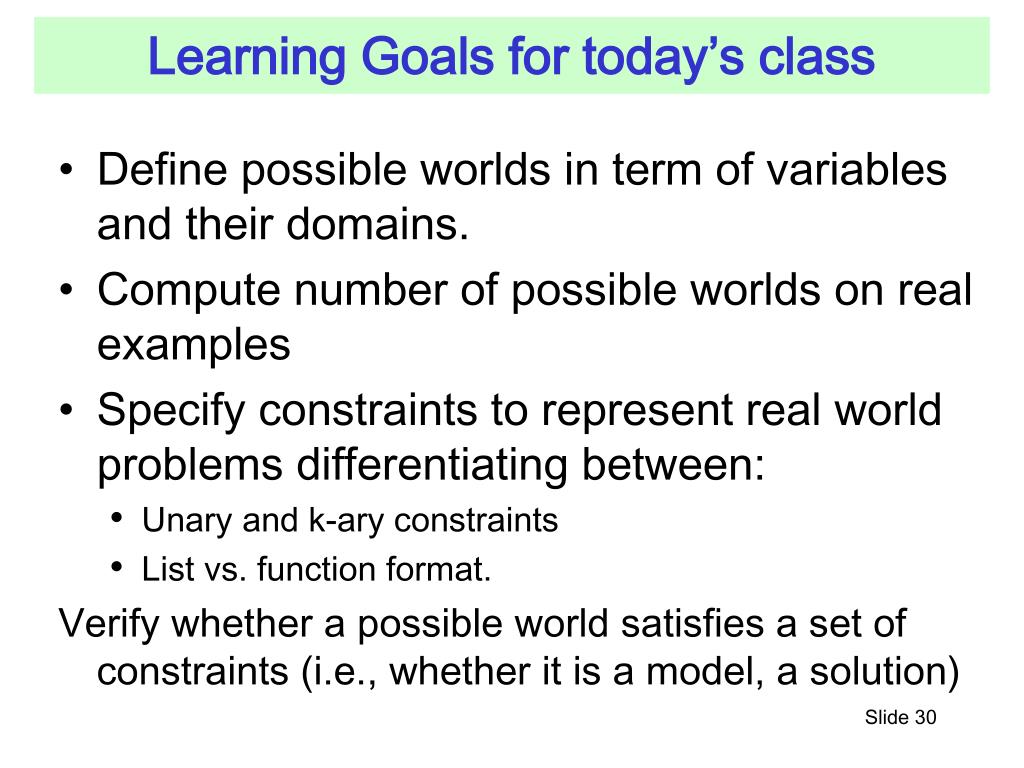 Learning Goals for today's class

• Define possible worlds in term of variables and their domains.
• Compute number of possible worlds on real examples
• Specify constraints to represent real world problems differentiating between:
  • Unary and k-ary constraints
  • List vs. function format.

Verify whether a possible world satisfies a set of constraints (i.e., whether it is a model, a solution)

Slide 30